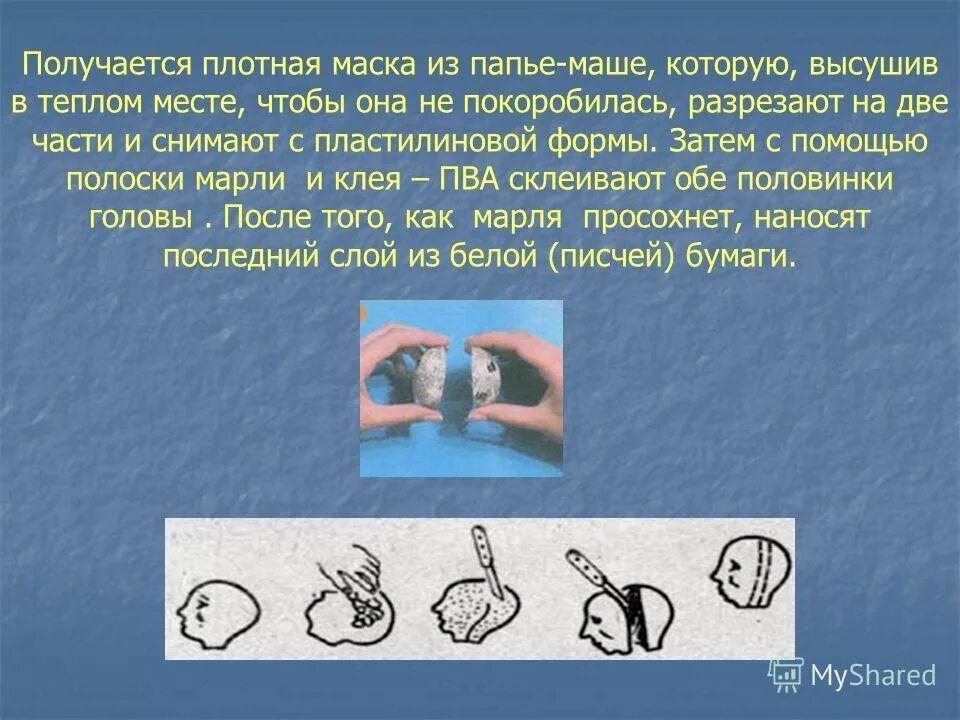 Получается плотная маска из папье-маше, которую, высушив в теплом месте, чтобы она не покоробилась, разрезают на две части и снимают с пластилиновой формы. Затем с помощью полоски марли и клея – ПВА склеивают обе половинки головы . После того, как марля просохнет, наносят последний слой из белой (писчей) бумаги.

MyShared